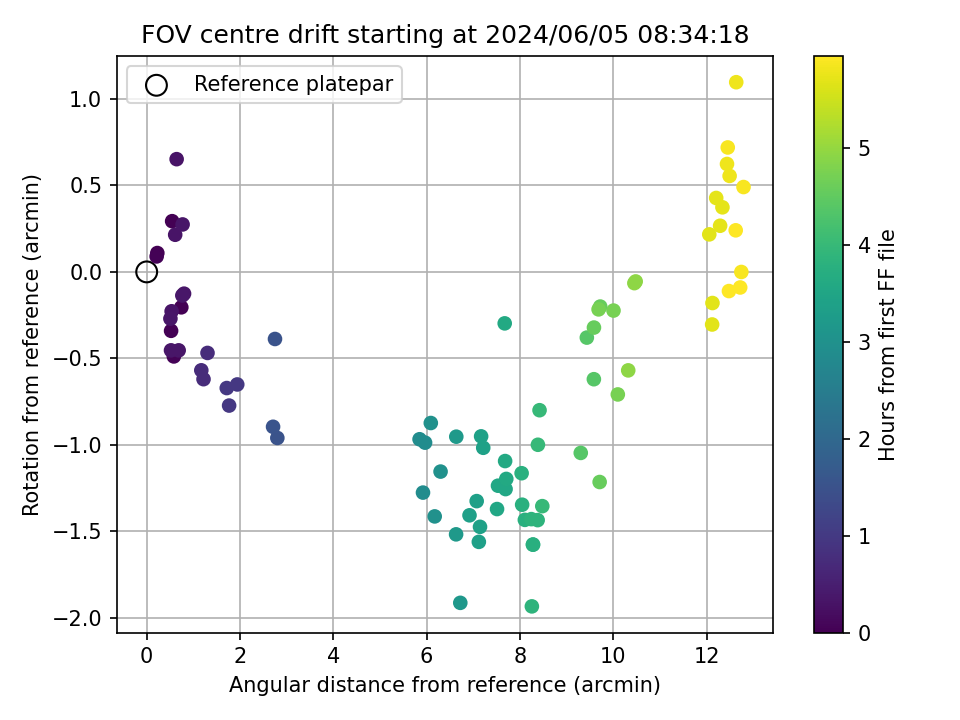 FOV centre drift starting at 2024/06/05 08:34:18

Reference platepar

Rotation from reference (arcmin)

1.0
0.5
0.0
−0.5
−1.0
−1.5
−2.0

0
2
4
6
8
10
12

Angular distance from reference (arcmin)

Hours from first FF file

0
1
2
3
4
5